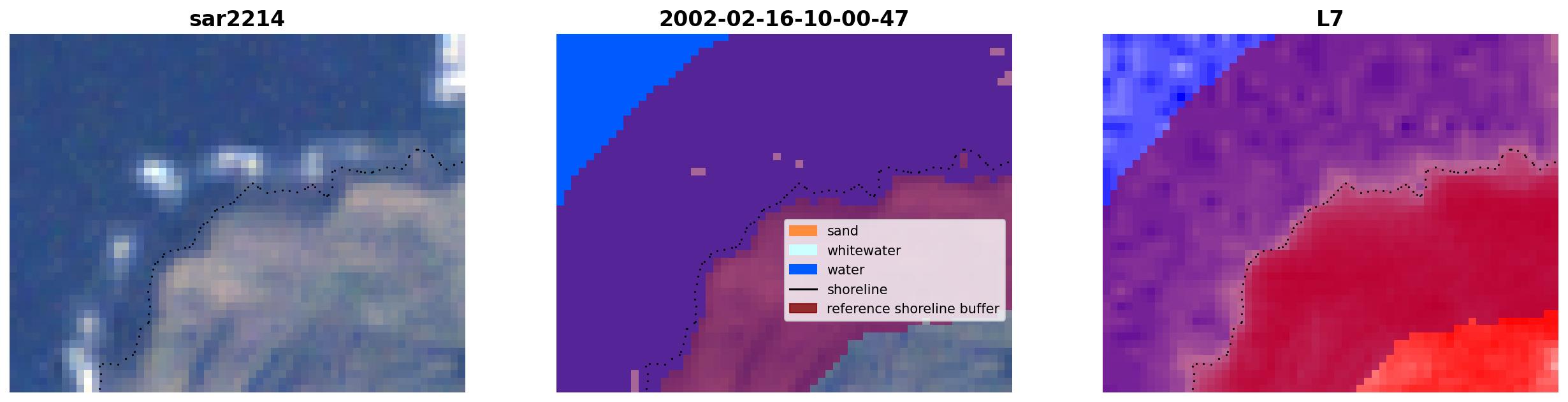 sar2214

2002-02-16-10-00-47

sand
whitewater
water
shoreline
reference shoreline buffer

L7